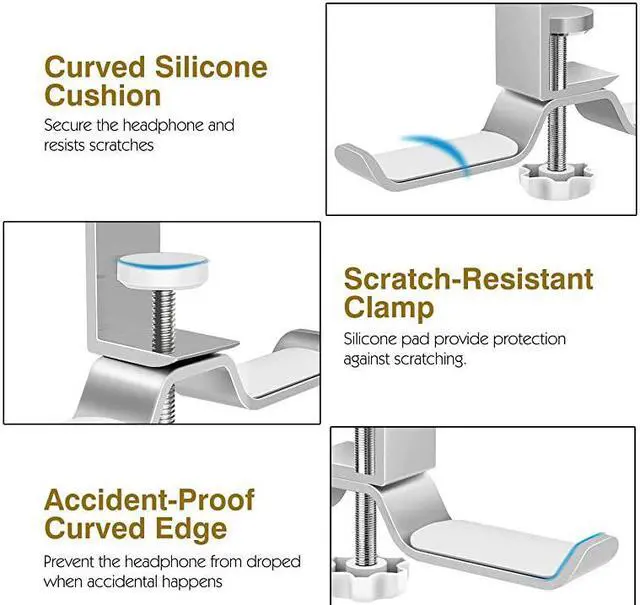 Curved Silicone Cushion

Secure the headphone and resists scratches

Scratch-Resistant Clamp

Silicone pad provide protection against scratching.

Accident-Proof Curved Edge

Prevent the headphone from droped when accidental happens